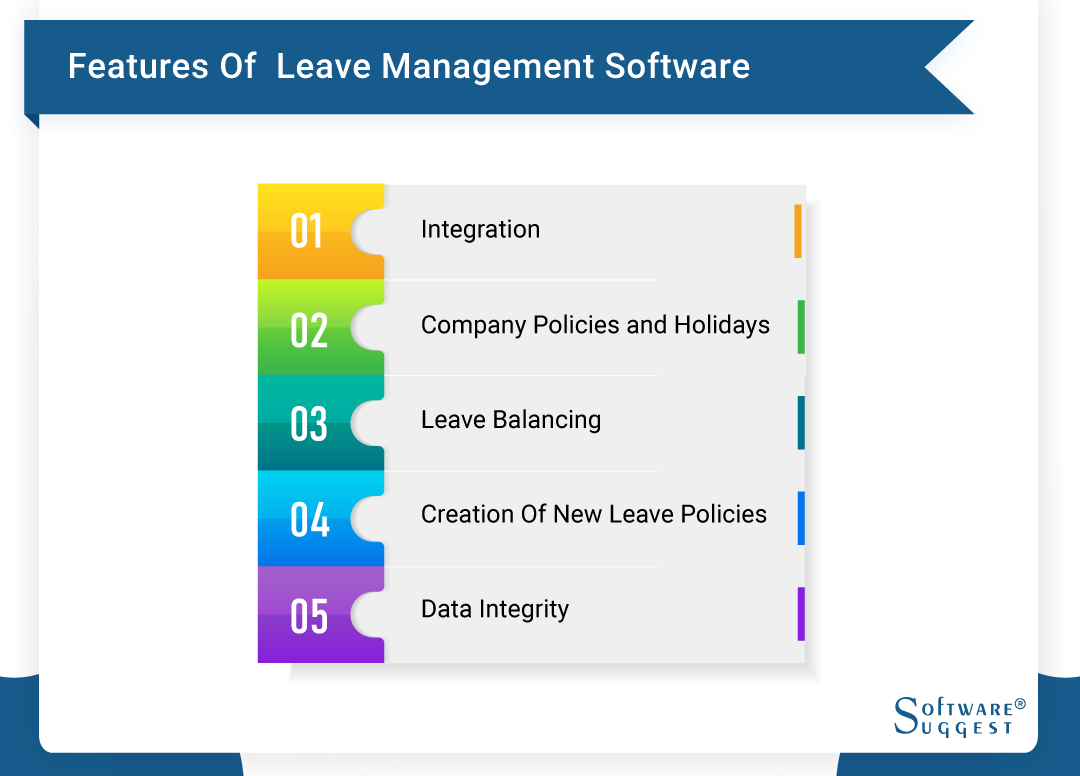 Features Of Leave Management Software

01 Integration

02 Company Policies and Holidays

03 Leave Balancing

04 Creation Of New Leave Policies

05 Data Integrity

Software® Suggest